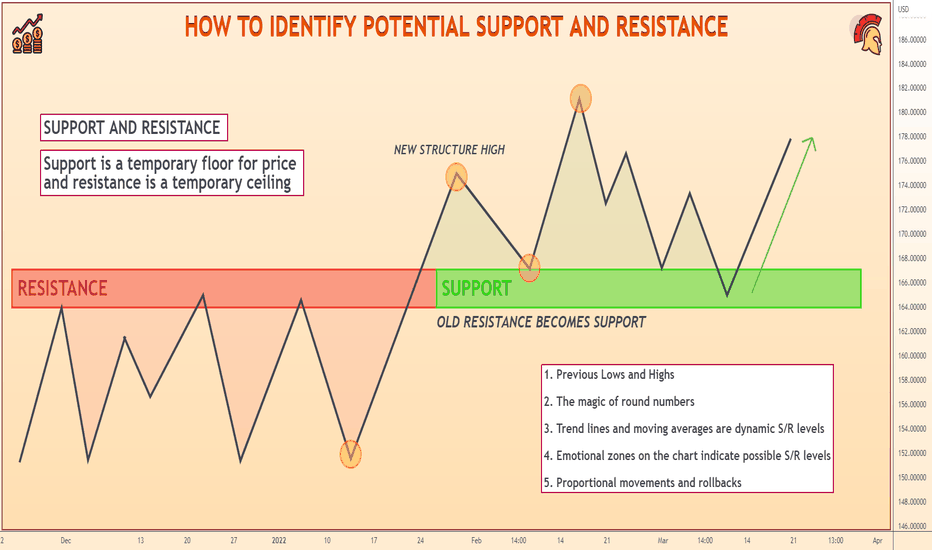 HOW TO IDENTIFY POTENTIAL SUPPORT AND RESISTANCE

SUPPORT AND RESISTANCE

Support is a temporary floor for price and resistance is a temporary ceiling

NEW STRUCTURE HIGH

RESISTANCE

SUPPORT

OLD RESISTANCE BECOMES SUPPORT

1. Previous Lows and Highs

2. The magic of round numbers

3. Trend lines and moving averages are dynamic S/R levels

4. Emotional zones on the chart indicate possible S/R levels

5. Proportional movements and rollbacks

USD
186.00000
184.00000
182.00000
180.00000
178.00000
176.00000
174.00000
172.00000
170.00000
168.00000
166.00000
164.00000
162.00000
160.00000
158.00000
156.00000
154.00000
152.00000
150.00000
148.00000
146.00000

2 Dec 13 20 27 2022 10 17 24 Feb 14:00 21 Mar 14:00 14 21 13:00 Apr